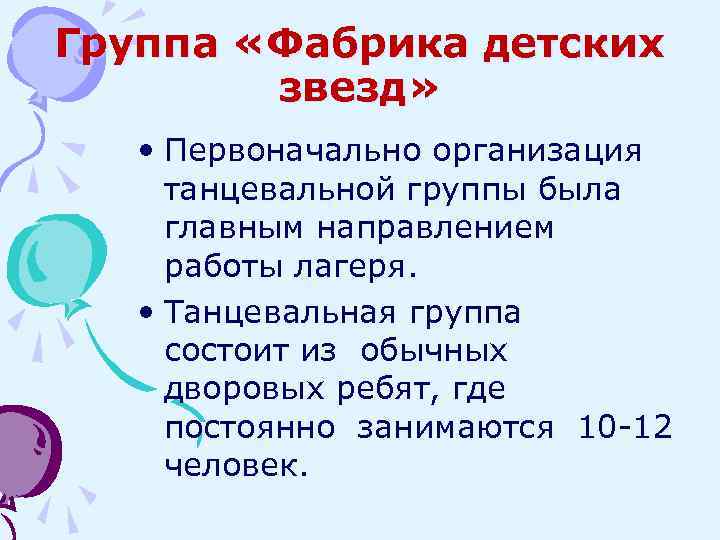 Группа «Фабрика детских звезд»

• Первоначально организация танцевальной группы была главным направлением работы лагеря.

• Танцевальная группа состоит из обычных дворовых ребят, где постоянно занимаются 10-12 человек.